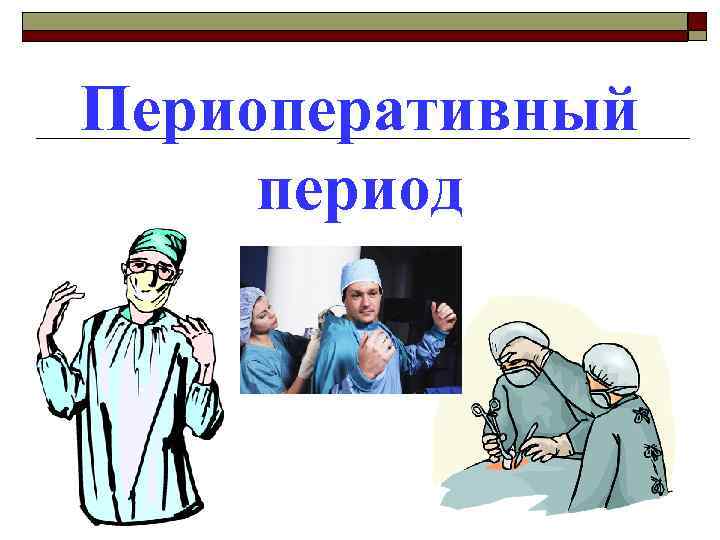 Периоперативный период